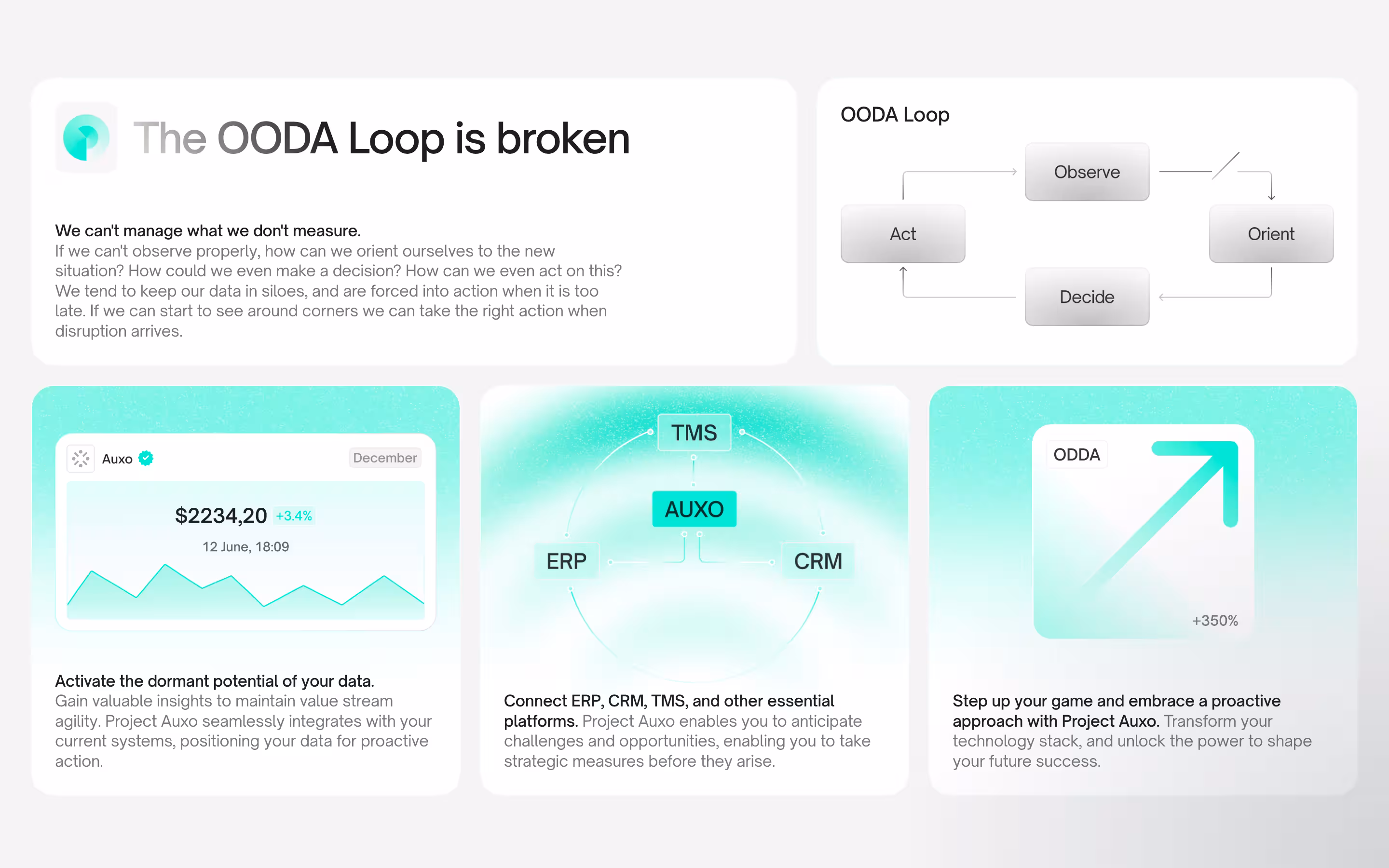 The OODA Loop is broken

We can't manage what we don't measure.
If we can't observe properly, how can we orient ourselves to the new situation? How could we even make a decision? How can we even act on this? We tend to keep our data in siloes, and are forced into action when it is too late. If we can start to see around corners we can take the right action when disruption arrives.

OODA Loop

Observe

Act

Orient

Decide

Auxo

December

$2234,20 +3.4%

12 June, 18:09

Activate the dormant potential of your data.
Gain valuable insights to maintain value stream agility. Project Auxo seamlessly integrates with your current systems, positioning your data for proactive action.

TMS

AUXO

ERP

CRM

Connect ERP, CRM, TMS, and other essential platforms. Project Auxo enables you to anticipate challenges and opportunities, enabling you to take strategic measures before they arise.

ODDA

+350%

Step up your game and embrace a proactive approach with Project Auxo. Transform your technology stack, and unlock the power to shape your future success.